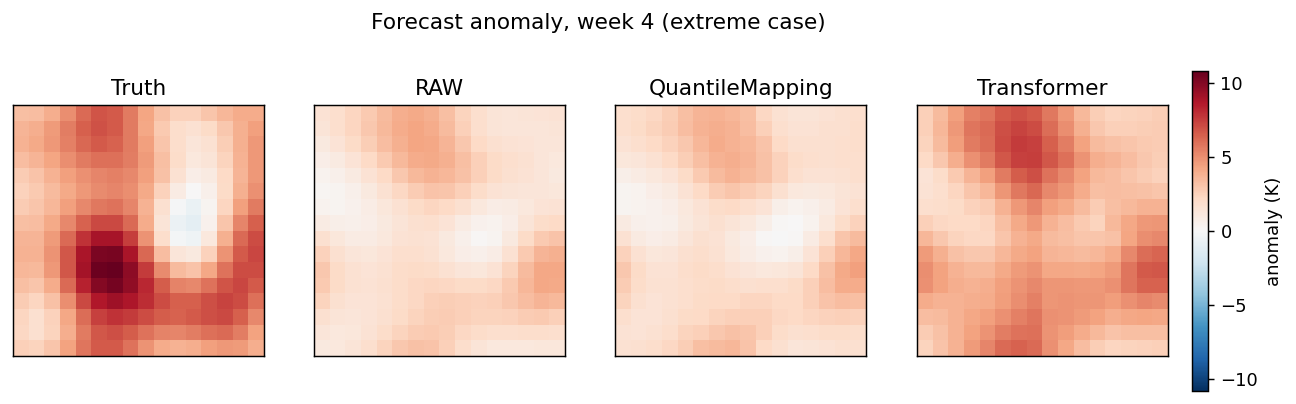 Forecast anomaly, week 4 (extreme case)

Truth

RAW

QuantileMapping

Transformer

10
5
0
−5
−10
anomaly (K)